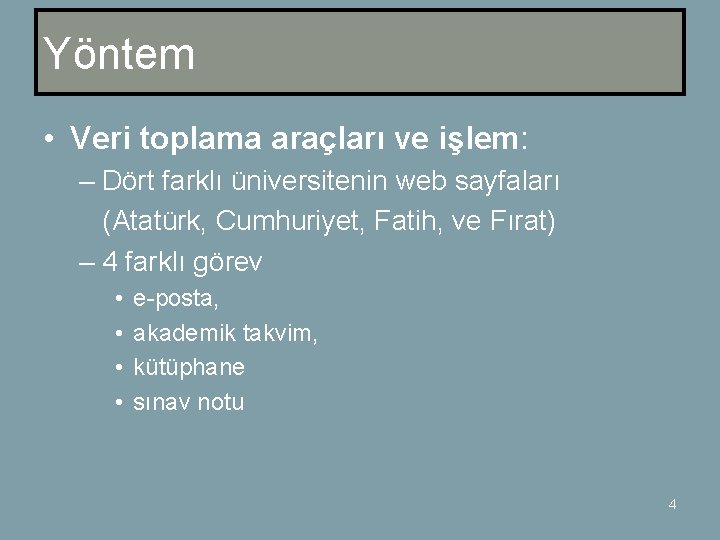 Yöntem

• Veri toplama araçları ve işlem:
– Dört farklı üniversitenin web sayfaları (Atatürk, Cumhuriyet, Fatih, ve Fırat)
– 4 farklı görev
• e-posta,
• akademik takvim,
• kütüphane
• sınav notu

4